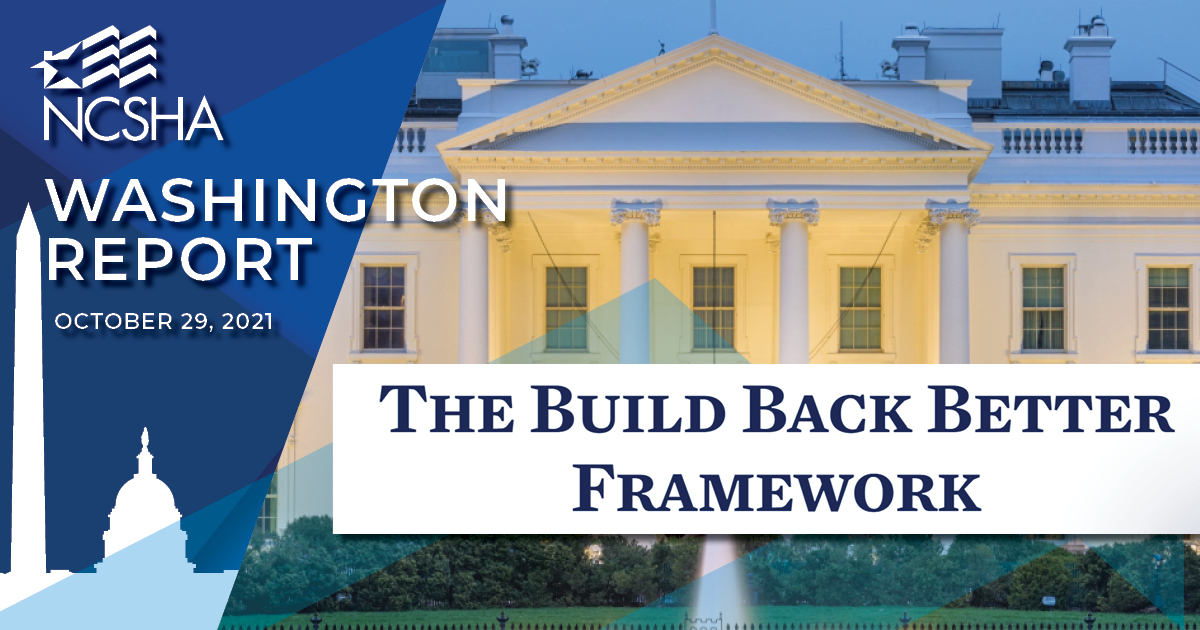 NCSHA

WASHINGTON REPORT

OCTOBER 29, 2021

THE BUILD BACK BETTER FRAMEWORK